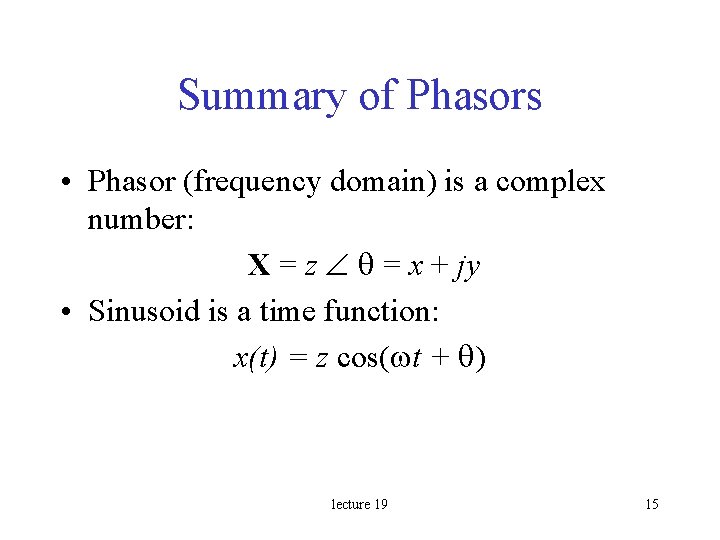 Summary of Phasors

• Phasor (frequency domain) is a complex number:

$\mathbf{X} = z \angle \theta = x + jy$

• Sinusoid is a time function:

$x(t) = z \cos(\omega t + \theta)$

lecture 19

15